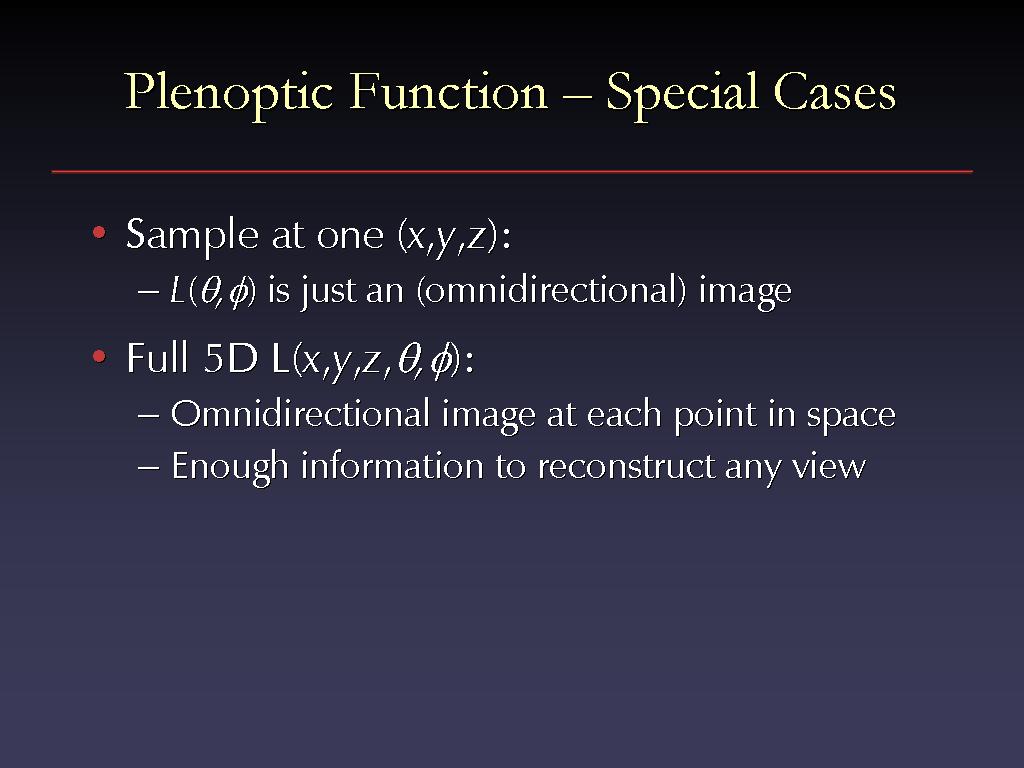 Plenoptic Function – Special Cases

• Sample at one $(x,y,z)$:
– $L(\theta,\phi)$ is just an (omnidirectional) image

• Full 5D $L(x,y,z,\theta,\phi)$:
– Omnidirectional image at each point in space
– Enough information to reconstruct any view